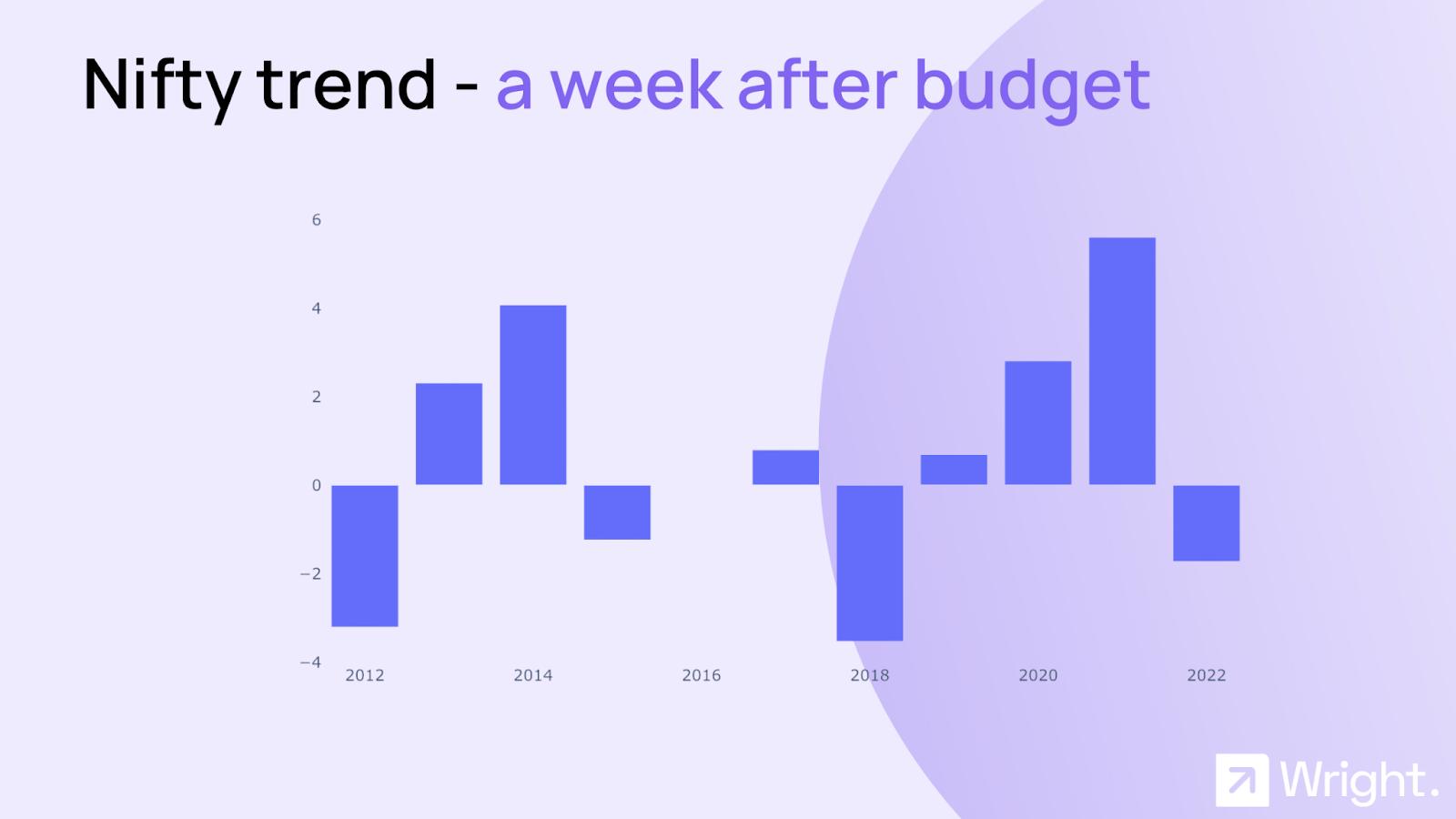 Nifty trend - a week after budget

6
4
2
0
−2
−4

2012
2014
2016
2018
2020
2022

Wright.